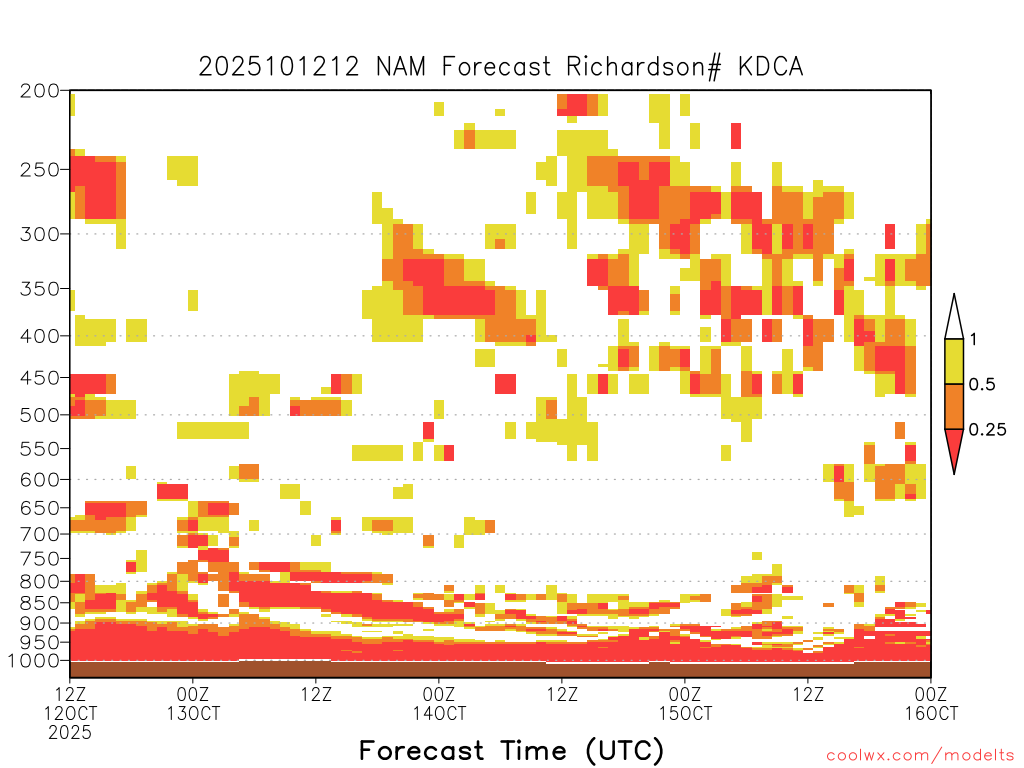 2025101212 NAM Forecast Richardson# KDCA

200
250
300
350
400
450
500
550
600
650
700
750
800
850
900
950
1000

1
0.5
0.25

12Z 12OCT 2025
00Z 13OCT
12Z
00Z 14OCT
12Z
00Z 15OCT
12Z
00Z 16OCT

Forecast Time (UTC)

coolwx.com/modelts